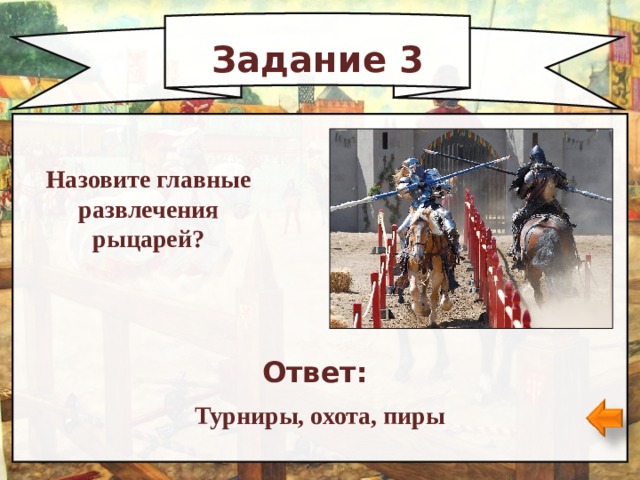 Задание 3

Назовите главные развлечения рыцарей?

Ответ:

Турниры, охота, пиры